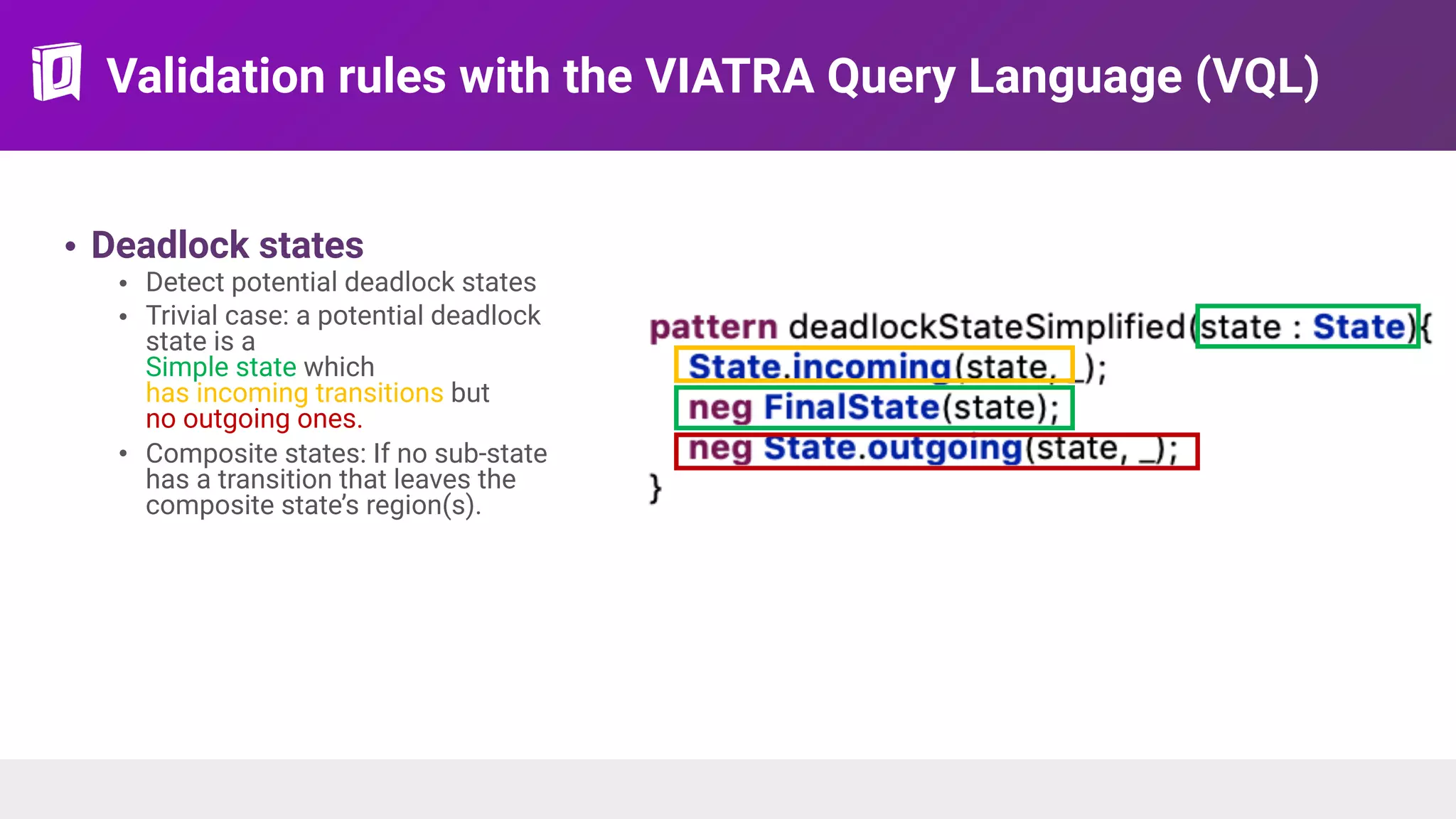 Validation rules with the VIATRA Query Language (VQL)

• Deadlock states
 • Detect potential deadlock states
 • Trivial case: a potential deadlock state is a Simple state which has incoming transitions but no outgoing ones.
 • Composite states: If no sub-state has a transition that leaves the composite state's region(s).

pattern deadlockStateSimplified(state : State){
 State.incoming(state, _);
 neg FinalState(state);
 neg State.outgoing(state, _);
}